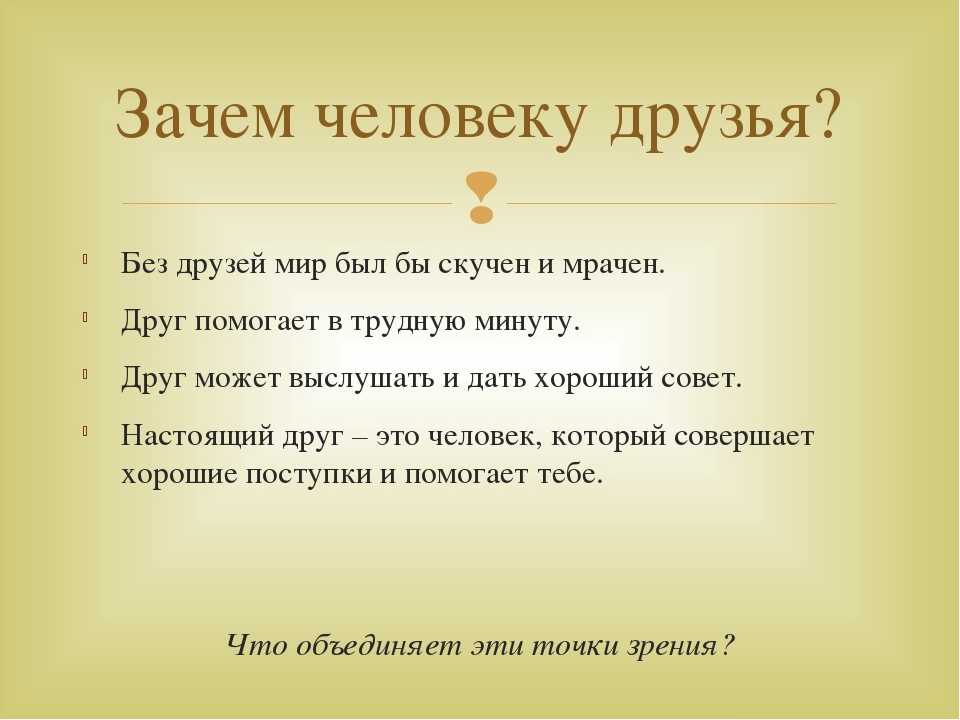 Зачем человеку друзья?

Без друзей мир был бы скучен и мрачен.

Друг помогает в трудную минуту.

Друг может выслушать и дать хороший совет.

Настоящий друг – это человек, который совершает хорошие поступки и помогает тебе.

Что объединяет эти точки зрения?